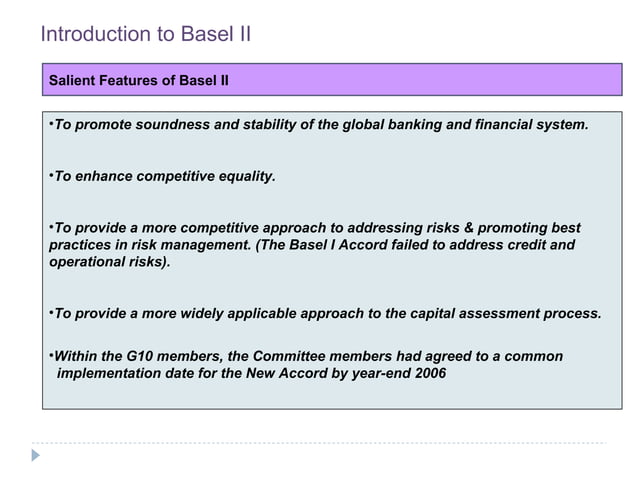 Introduction to Basel II

Salient Features of Basel II

•To promote soundness and stability of the global banking and financial system.

•To enhance competitive equality.

•To provide a more competitive approach to addressing risks & promoting best practices in risk management. (The Basel I Accord failed to address credit and operational risks).

•To provide a more widely applicable approach to the capital assessment process.

•Within the G10 members, the Committee members had agreed to a common implementation date for the New Accord by year-end 2006